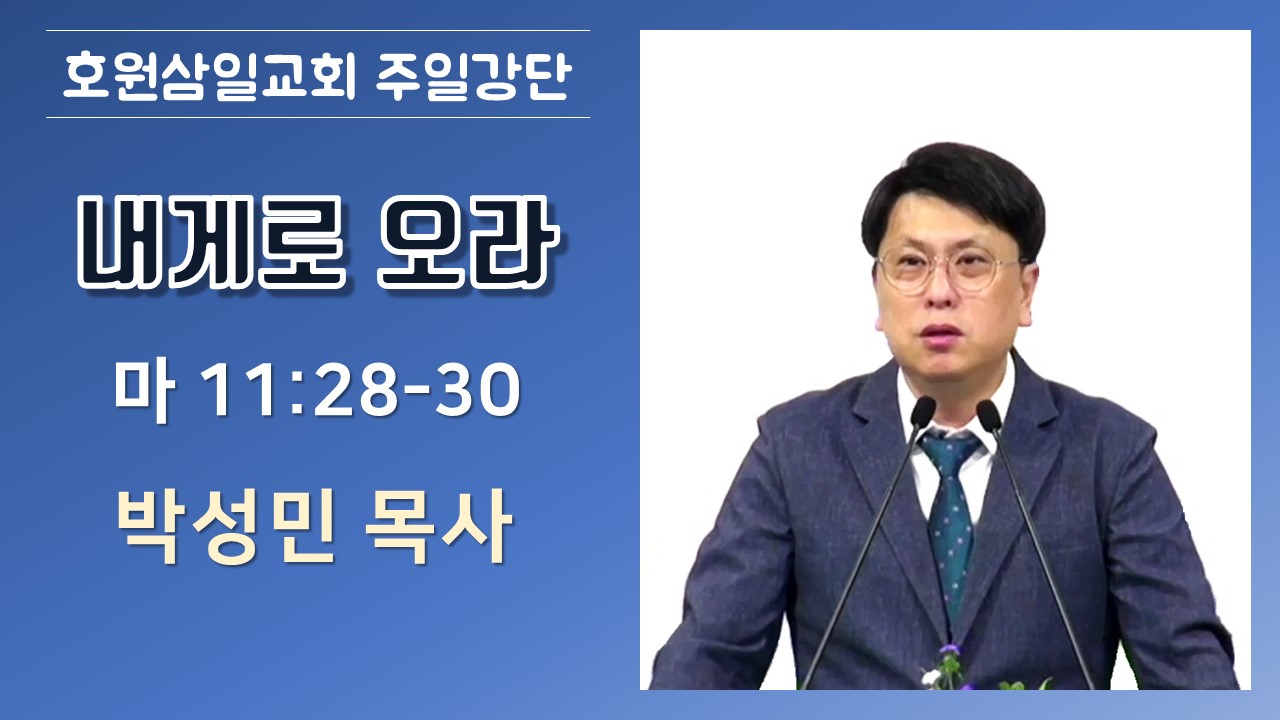 호원삼일교회 주일강단

내게로 오라

마 11:28-30

박성민 목사